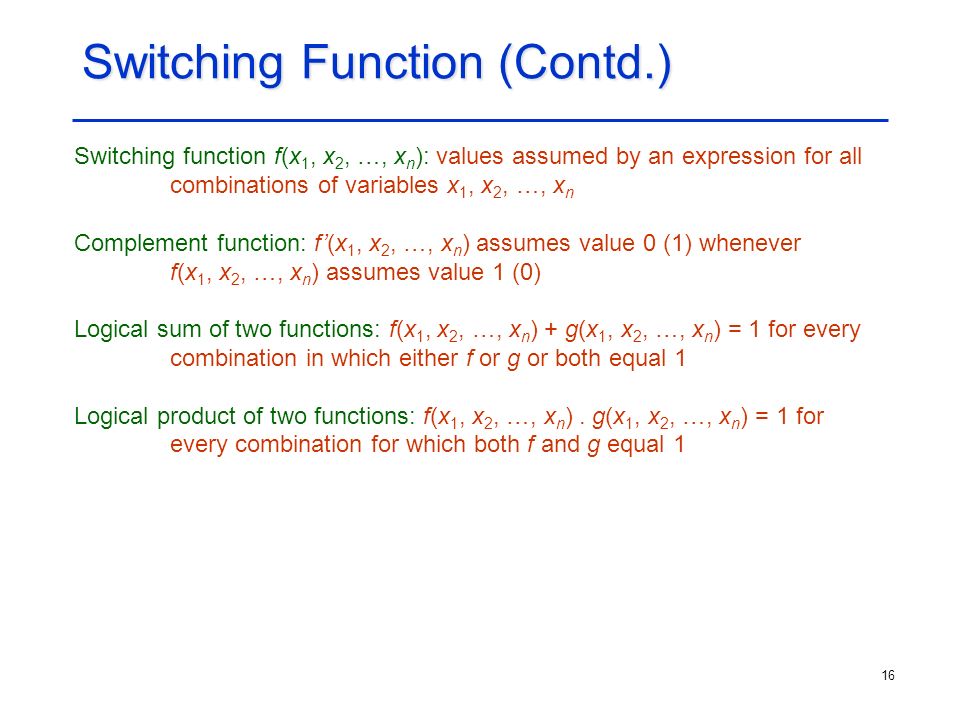 Switching Function (Contd.)

Switching function $f(x_1, x_2, \ldots, x_n)$: values assumed by an expression for all combinations of variables $x_1, x_2, \ldots, x_n$

Complement function: $f'(x_1, x_2, \ldots, x_n)$ assumes value 0 (1) whenever $f(x_1, x_2, \ldots, x_n)$ assumes value 1 (0)

Logical sum of two functions: $f(x_1, x_2, \ldots, x_n) + g(x_1, x_2, \ldots, x_n) = 1$ for every combination in which either $f$ or $g$ or both equal 1

Logical product of two functions: $f(x_1, x_2, \ldots, x_n) . g(x_1, x_2, \ldots, x_n) = 1$ for every combination for which both $f$ and $g$ equal 1

16